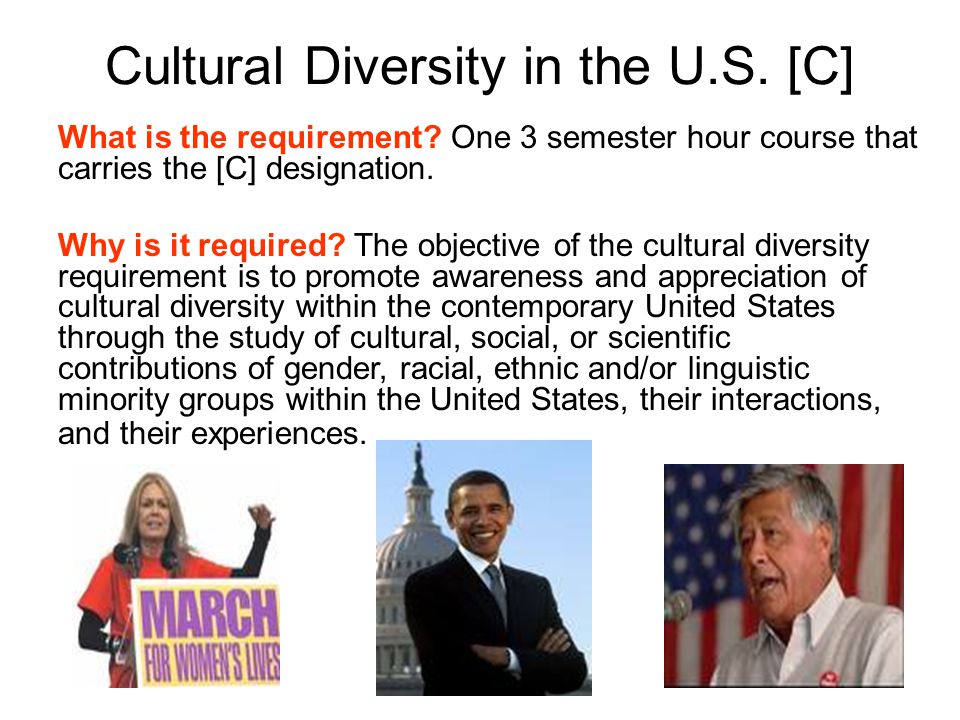 Cultural Diversity in the U.S. [C]

What is the requirement? One 3 semester hour course that carries the [C] designation.

Why is it required? The objective of the cultural diversity requirement is to promote awareness and appreciation of cultural diversity within the contemporary United States through the study of cultural, social, or scientific contributions of gender, racial, ethnic and/or linguistic minority groups within the United States, their interactions, and their experiences.

MARCH FOR WOMEN'S LIVES